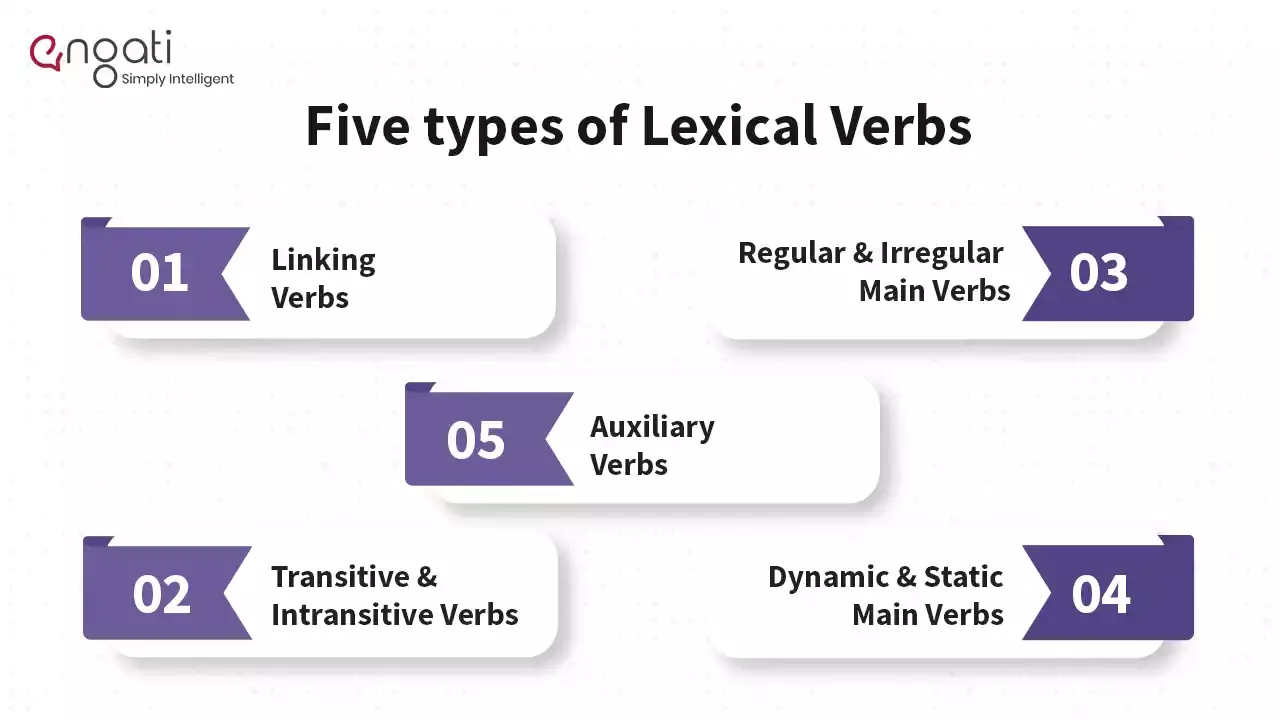 engati
Simply Intelligent

Five types of Lexical Verbs

01 Linking Verbs

Regular & Irregular Main Verbs 03

05 Auxiliary Verbs

02 Transitive & Intransitive Verbs

Dynamic & Static Main Verbs 04